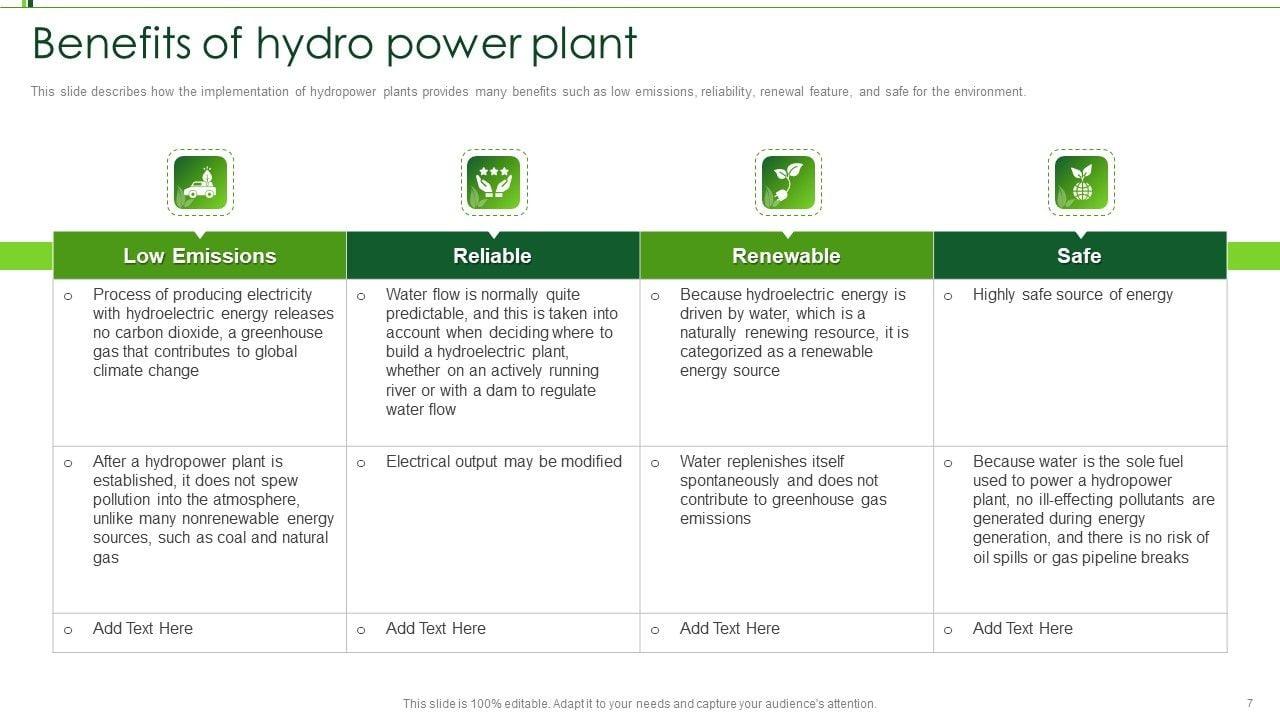 Benefits of hydro power plant

This slide describes how the implementation of hydropower plants provides many benefits such as low emissions, reliability, renewal feature, and safe for the environment.

| Low Emissions | Reliable | Renewable | Safe |
|---|---|---|---|
| o Process of producing electricity with hydroelectric energy releases no carbon dioxide, a greenhouse gas that contributes to global climate change | o Water flow is normally quite predictable, and this is taken into account when deciding where to build a hydroelectric plant, whether on an actively running river or with a dam to regulate water flow | o Because hydroelectric energy is driven by water, which is a naturally renewing resource, it is categorized as a renewable energy source | o Highly safe source of energy |
| o After a hydropower plant is established, it does not spew pollution into the atmosphere, unlike many nonrenewable energy sources, such as coal and natural gas | o Electrical output may be modified | o Water replenishes itself spontaneously and does not contribute to greenhouse gas emissions | o Because water is the sole fuel used to power a hydropower plant, no ill-effecting pollutants are generated during energy generation, and there is no risk of oil spills or gas pipeline breaks |
| o Add Text Here | o Add Text Here | o Add Text Here | o Add Text Here |

This slide is 100% editable. Adapt it to your needs and capture your audience's attention.

7